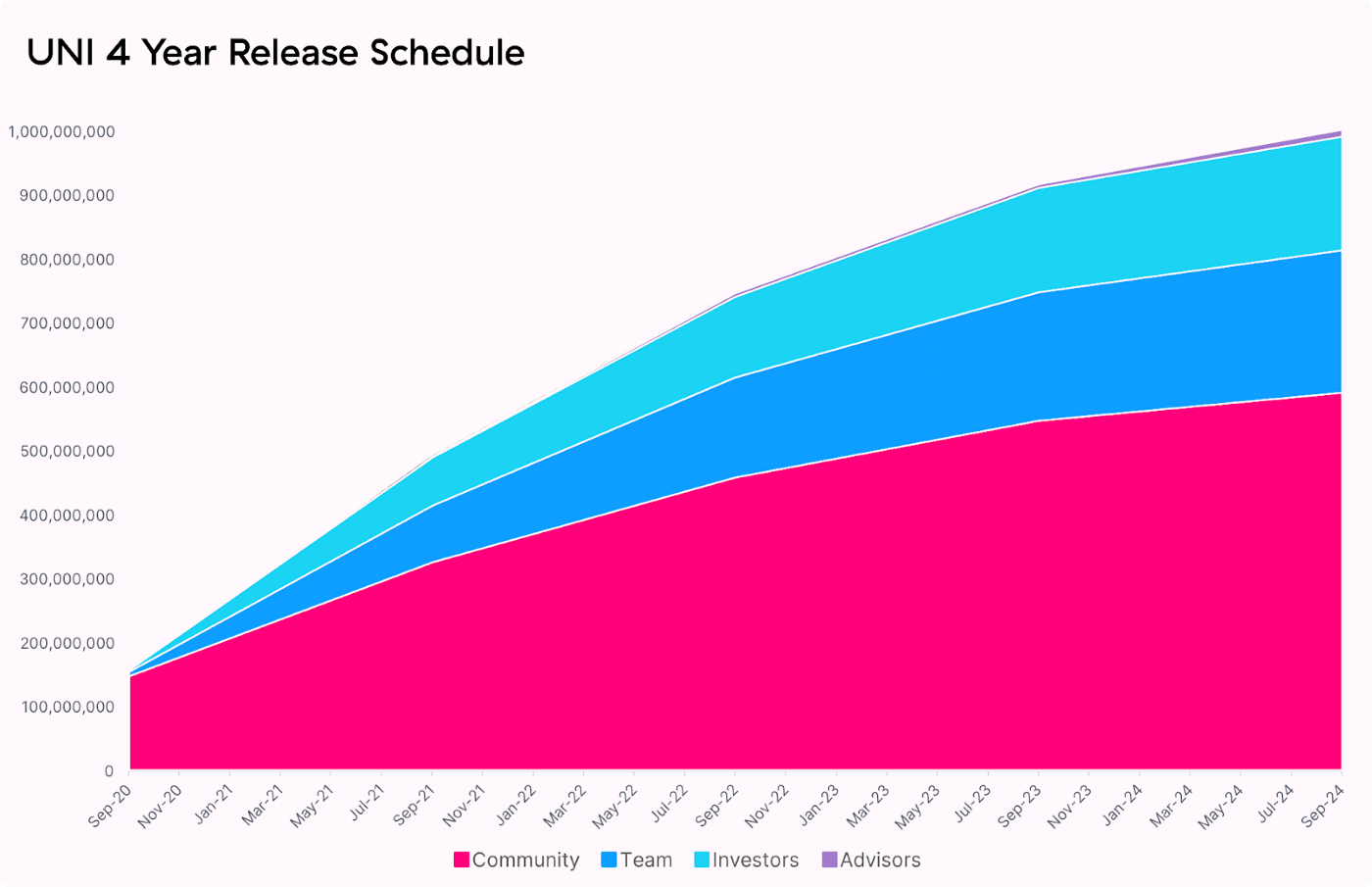 UNI 4 Year Release Schedule

1,000,000,000
900,000,000
800,000,000
700,000,000
600,000,000
500,000,000
400,000,000
300,000,000
200,000,000
100,000,000
0

Sep-20
Nov-20
Jan-21
Mar-21
May-21
Jul-21
Sep-21
Nov-21
Jan-22
Mar-22
May-22
Jul-22
Sep-22
Nov-22
Jan-23
Mar-23
May-23
Jul-23
Sep-23
Nov-23
Jan-24
Mar-24
May-24
Jul-24
Sep-24

Community Team Investors Advisors